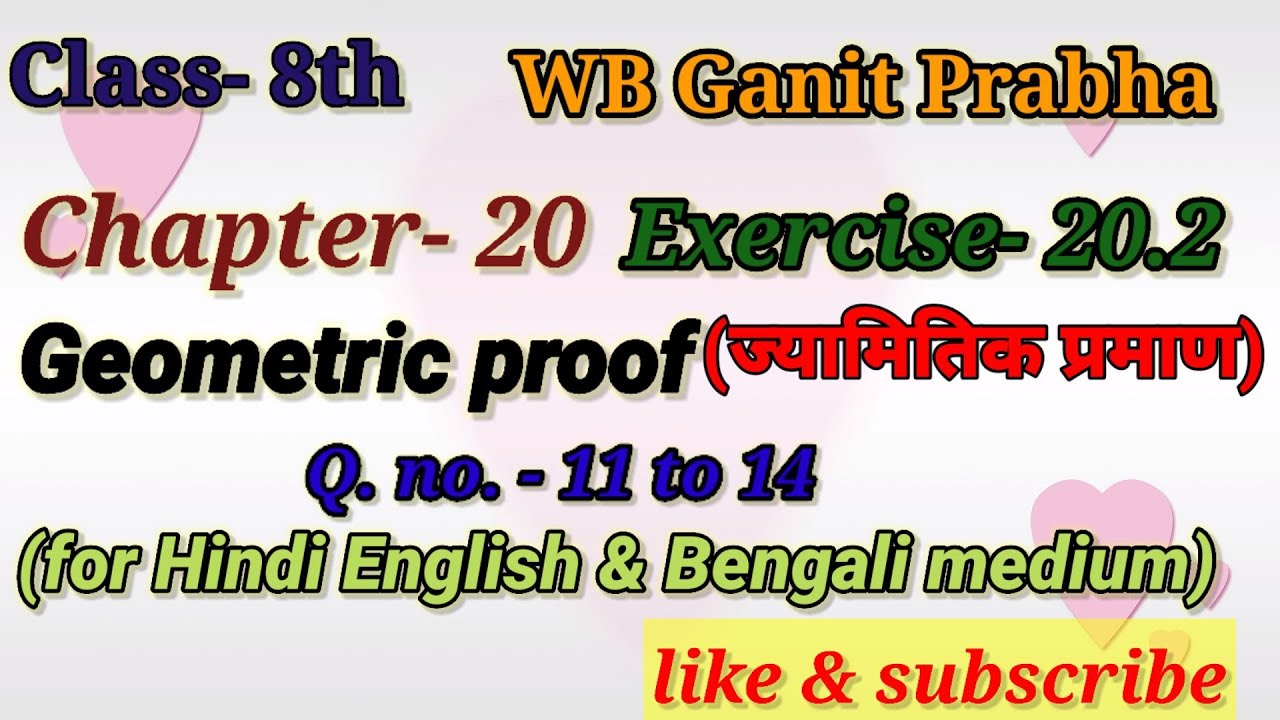 Class- 8th WB Ganit Prabha

Chapter- 20 Exercise- 20.2

Geometric proof (ज्यामितिक प्रमाण)

Q. no. - 11 to 14

(for Hindi English & Bengali medium)

like & subscribe